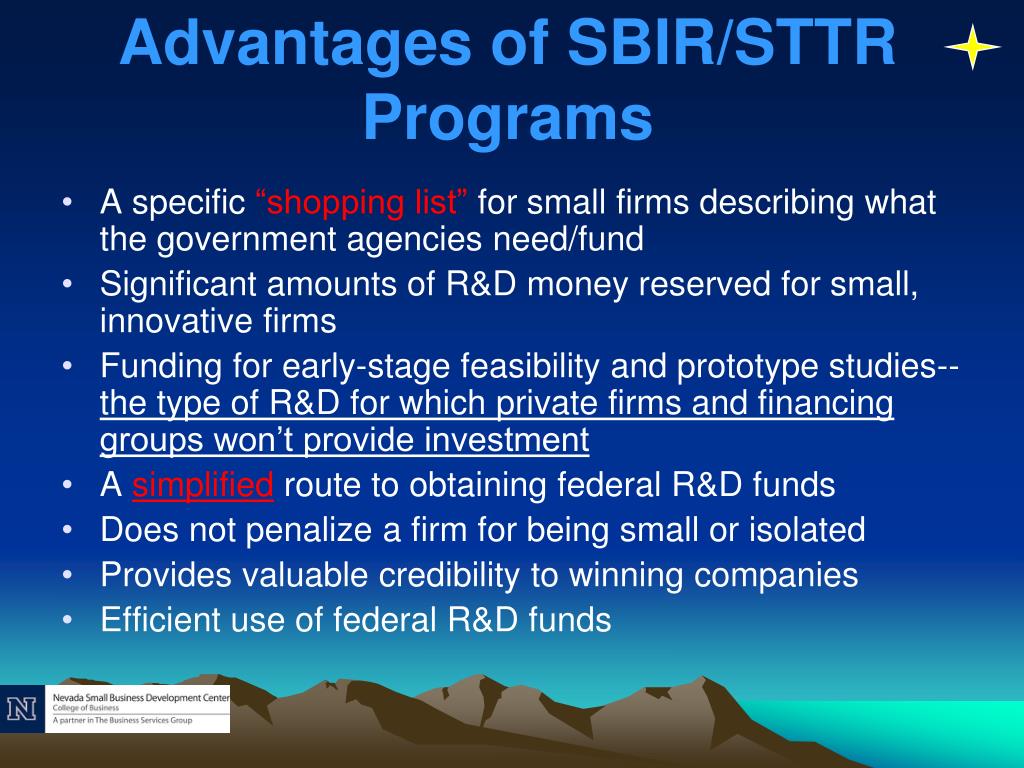 Advantages of SBIR/STTR Programs

• A specific “shopping list” for small firms describing what the government agencies need/fund
• Significant amounts of R&D money reserved for small, innovative firms
• Funding for early-stage feasibility and prototype studies-- the type of R&D for which private firms and financing groups won’t provide investment
• A simplified route to obtaining federal R&D funds
• Does not penalize a firm for being small or isolated
• Provides valuable credibility to winning companies
• Efficient use of federal R&D funds

N
Nevada Small Business Development Center
College of Business
A partner in The Business Services Group